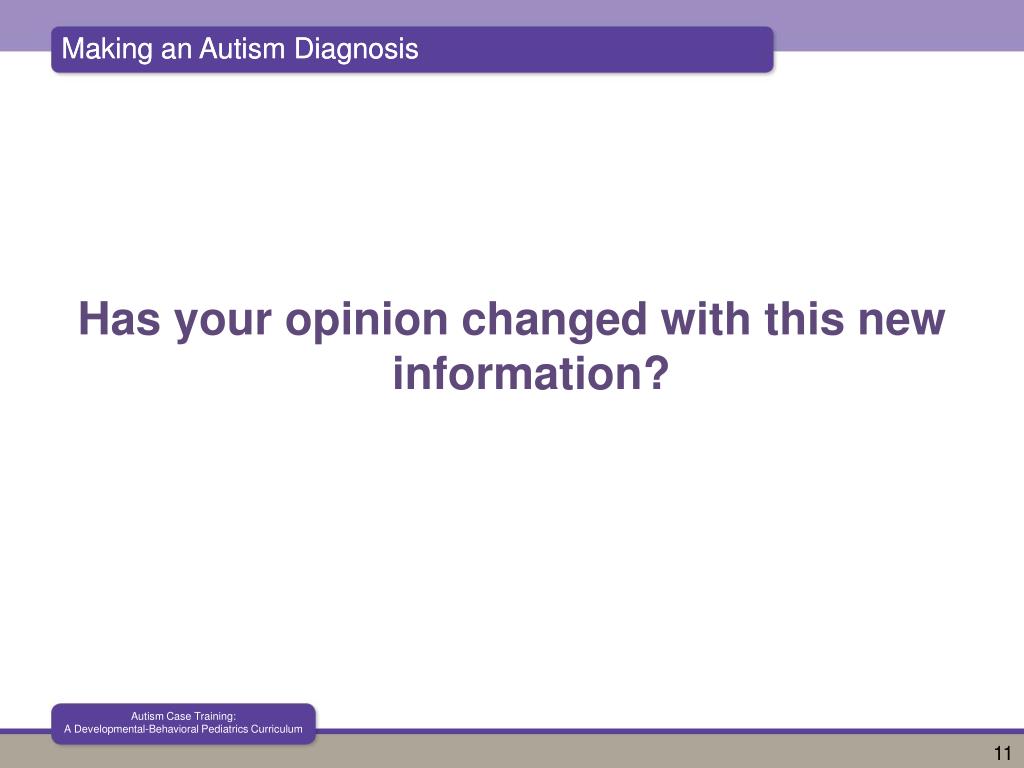 Making an Autism Diagnosis

Has your opinion changed with this new information?

Autism Case Training:
A Developmental-Behavioral Pediatrics Curriculum

11